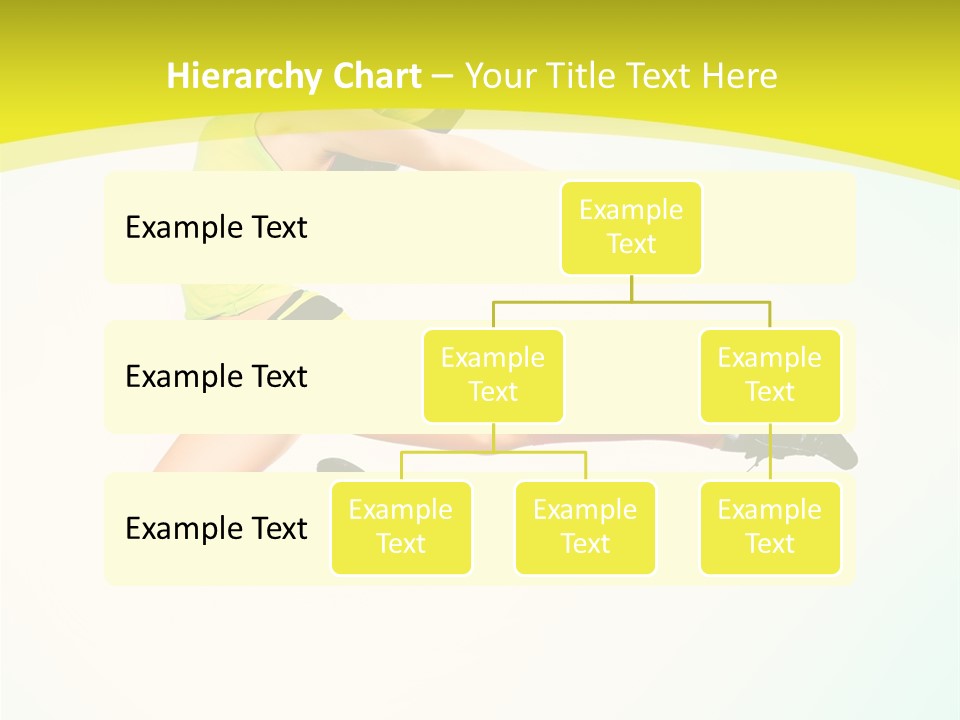 Hierarchy Chart – Your Title Text Here

Example Text

Example Text

Example Text

Example Text

Example Text

Example Text

Example Text

Example Text

Example Text